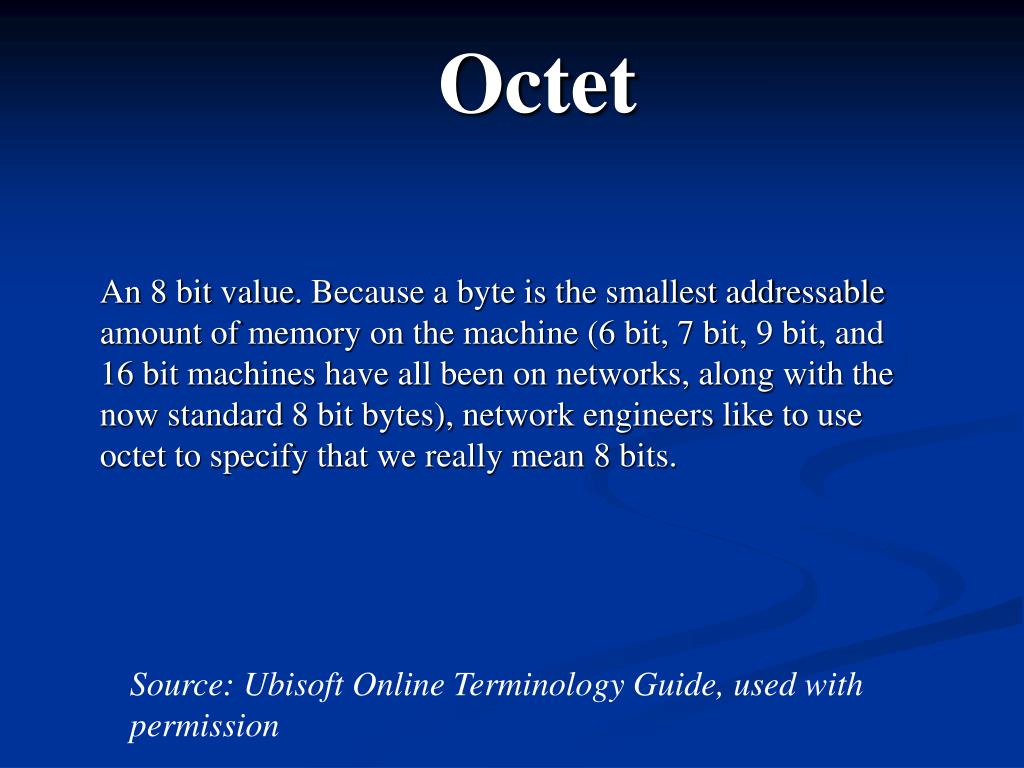 Octet

An 8 bit value. Because a byte is the smallest addressable amount of memory on the machine (6 bit, 7 bit, 9 bit, and 16 bit machines have all been on networks, along with the now standard 8 bit bytes), network engineers like to use octet to specify that we really mean 8 bits.

Source: Ubisoft Online Terminology Guide, used with permission